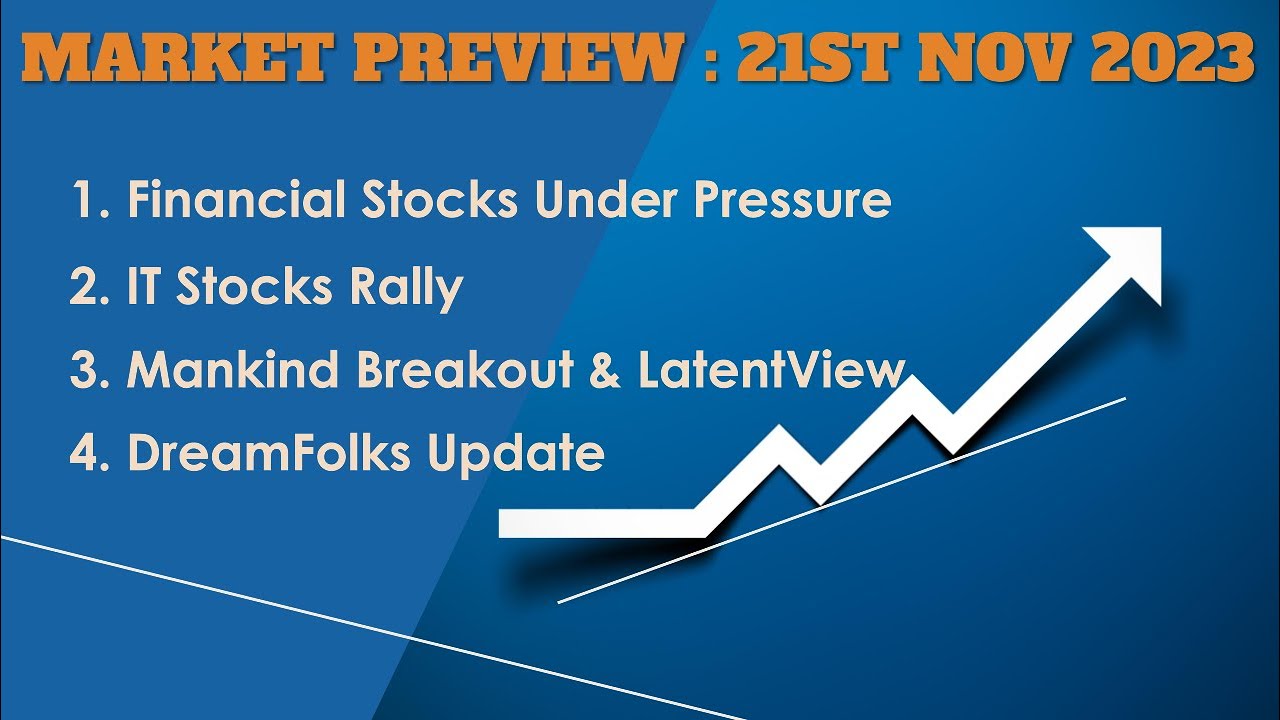 MARKET PREVIEW : 21ST NOV 2023

1. Financial Stocks Under Pressure
2. IT Stocks Rally
3. Mankind Breakout & LatentView
4. DreamFolks Update